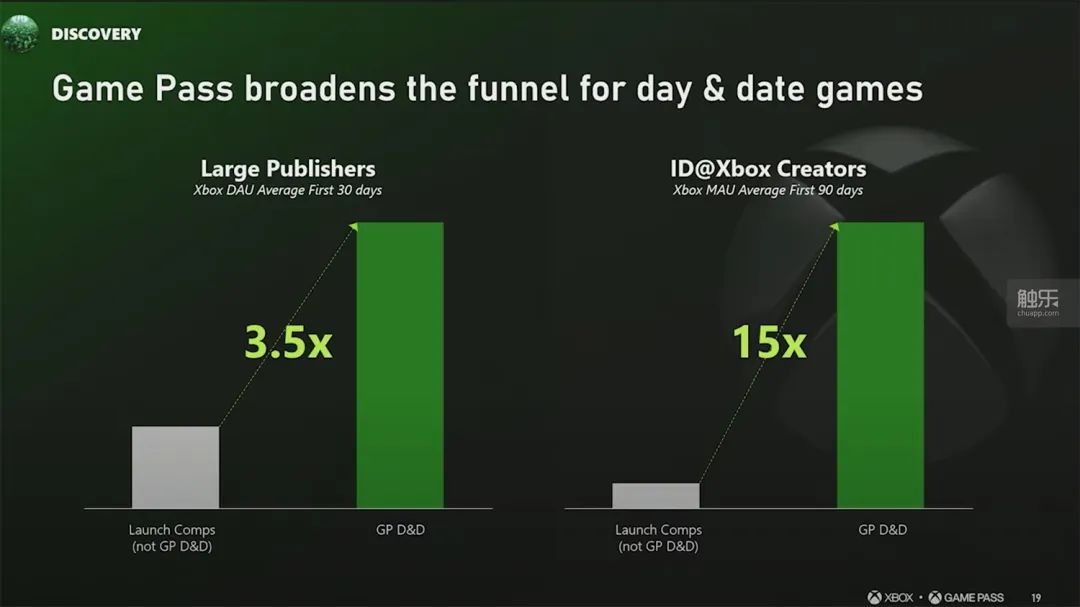 DISCOVERY

Game Pass broadens the funnel for day & date games

Large Publishers
Xbox DAU Average First 30 days

3.5x

Launch Comps (not GP D&D)

GP D&D

ID@Xbox Creators
Xbox MAU Average First 90 days

15x

Launch Comps (not GP D&D)

GP D&D

触乐
chuapp.com

XBOX • GAME PASS 19